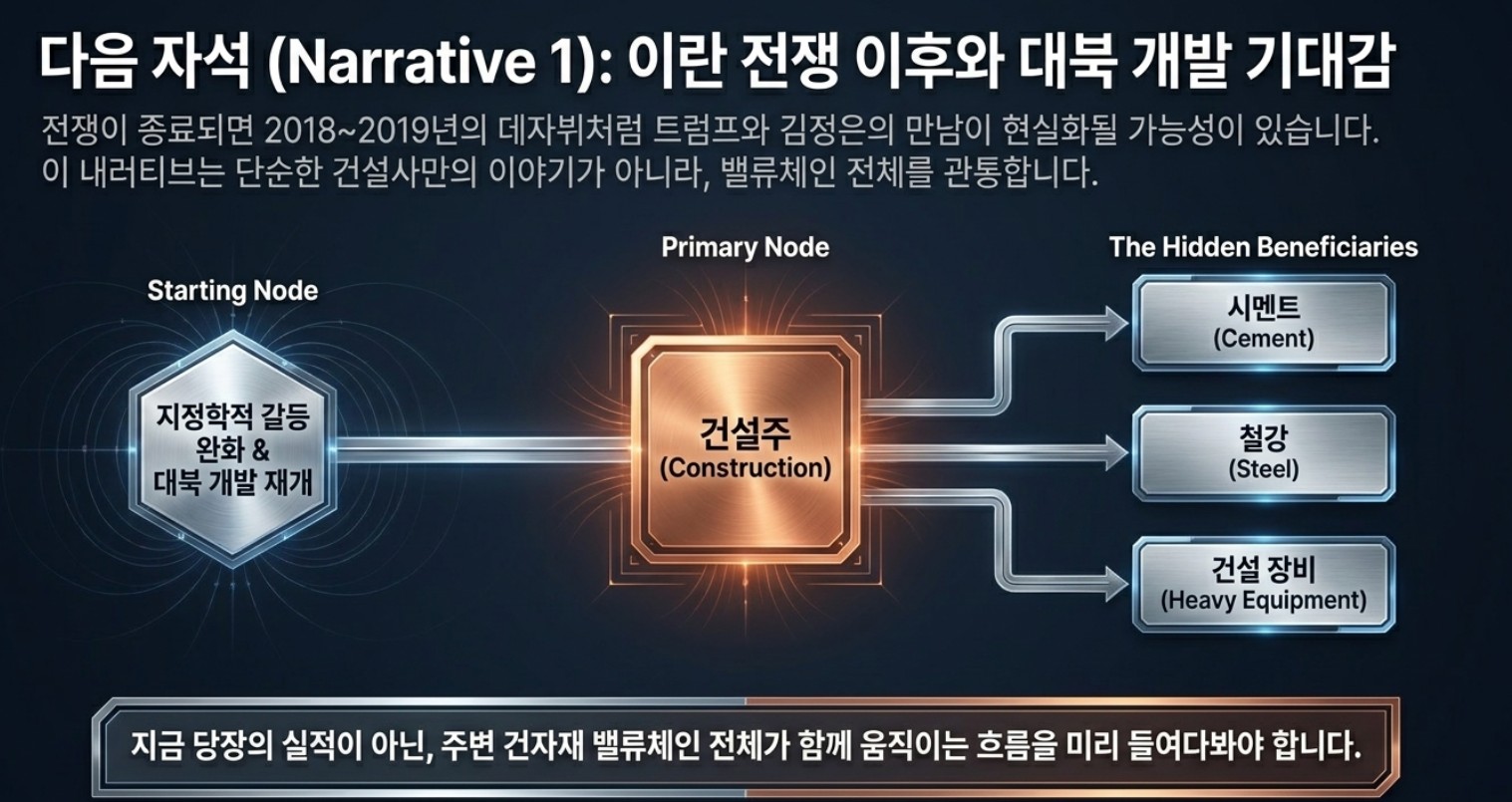 다음 자석 (Narrative 1): 이란 전쟁 이후와 대북 개발 기대감

전쟁이 종료되면 2018~2019년의 데자뷔처럼 트럼프와 김정은의 만남이 현실화될 가능성이 있습니다. 이 내러티브는 단순한 건설사만의 이야기가 아니라, 밸류체인 전체를 관통합니다.

Starting Node

지정학적 갈등 완화 & 대북 개발 재개

Primary Node

건설주 (Construction)

The Hidden Beneficiaries

시멘트 (Cement)

철강 (Steel)

건설 장비 (Heavy Equipment)

지금 당장의 실적이 아닌, 주변 건자재 밸류체인 전체가 함께 움직이는 흐름을 미리 들여다봐야 합니다.